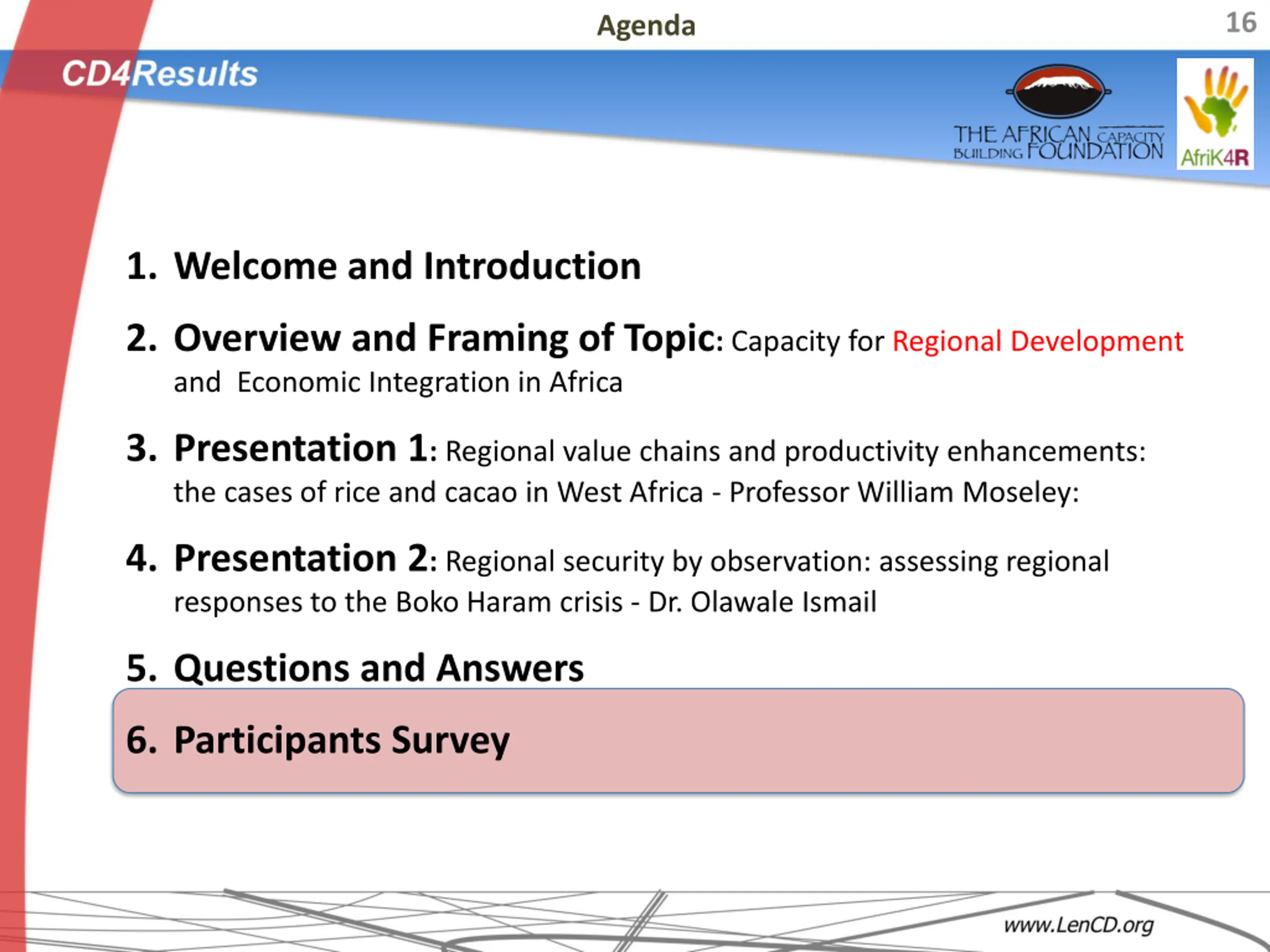 Agenda

16

CD4Results

THE AFRICAN CAPACITY BUILDING FOUNDATION

AfriK4R

1. Welcome and Introduction

2. Overview and Framing of Topic: Capacity for Regional Development and Economic Integration in Africa

3. Presentation 1: Regional value chains and productivity enhancements: the cases of rice and cacao in West Africa - Professor William Moseley:

4. Presentation 2: Regional security by observation: assessing regional responses to the Boko Haram crisis - Dr. Olawale Ismail

5. Questions and Answers

6. Participants Survey

www.LenCD.org